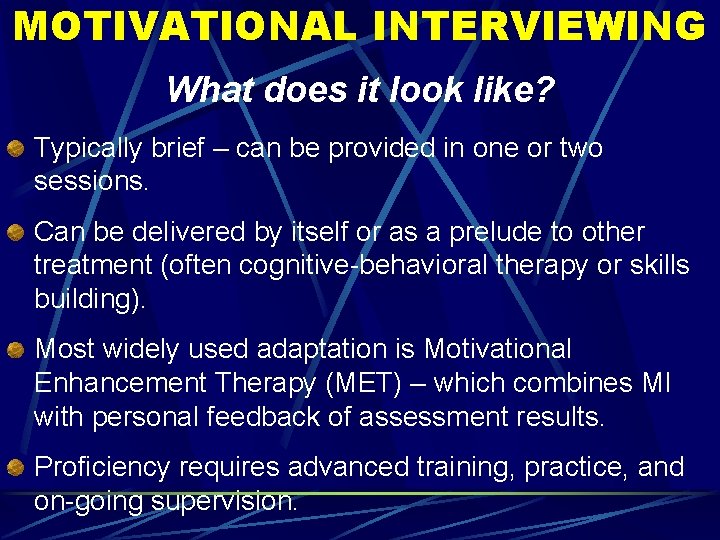 MOTIVATIONAL INTERVIEWING

What does it look like?

Typically brief – can be provided in one or two sessions.

Can be delivered by itself or as a prelude to other treatment (often cognitive-behavioral therapy or skills building).

Most widely used adaptation is Motivational Enhancement Therapy (MET) – which combines MI with personal feedback of assessment results.

Proficiency requires advanced training, practice, and on-going supervision.